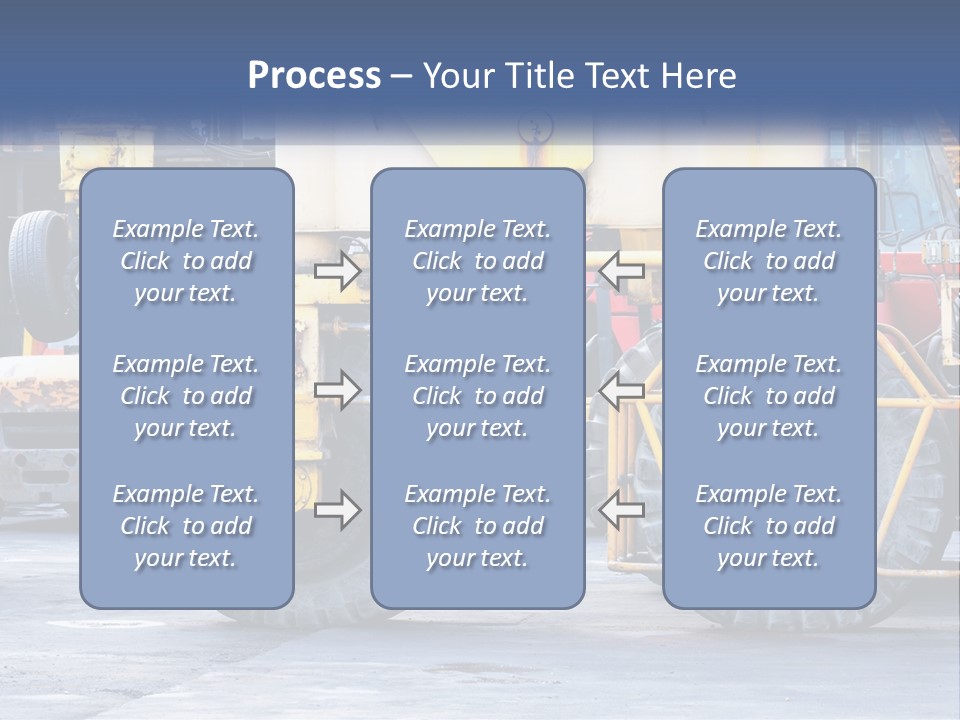 Process – Your Title Text Here

Example Text. Click to add your text.

Example Text. Click to add your text.

Example Text. Click to add your text.

Example Text. Click to add your text.

Example Text. Click to add your text.

Example Text. Click to add your text.

Example Text. Click to add your text.

Example Text. Click to add your text.

Example Text. Click to add your text.